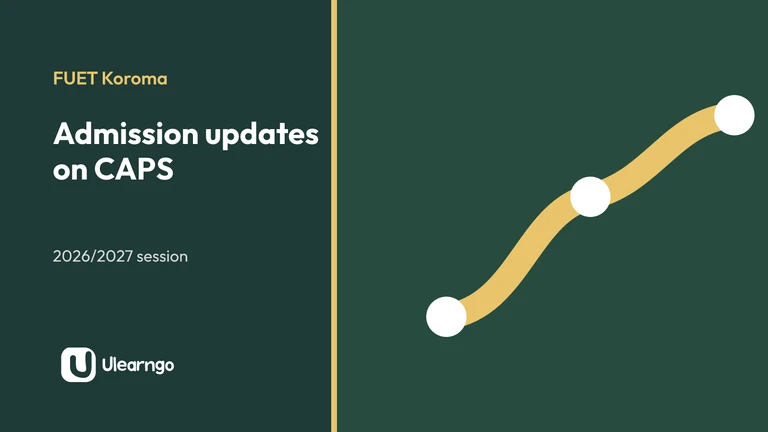 FUET Koroma

Admission updates on CAPS

2026/2027 session

Ulearngo